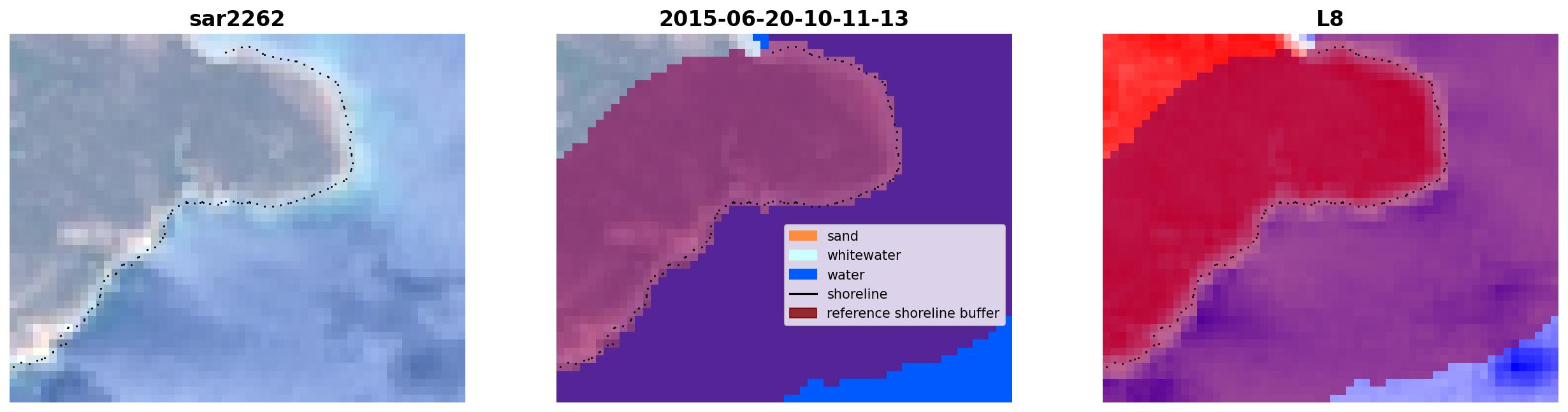 sar2262

2015-06-20-10-11-13

sand
whitewater
water
shoreline
reference shoreline buffer

L8